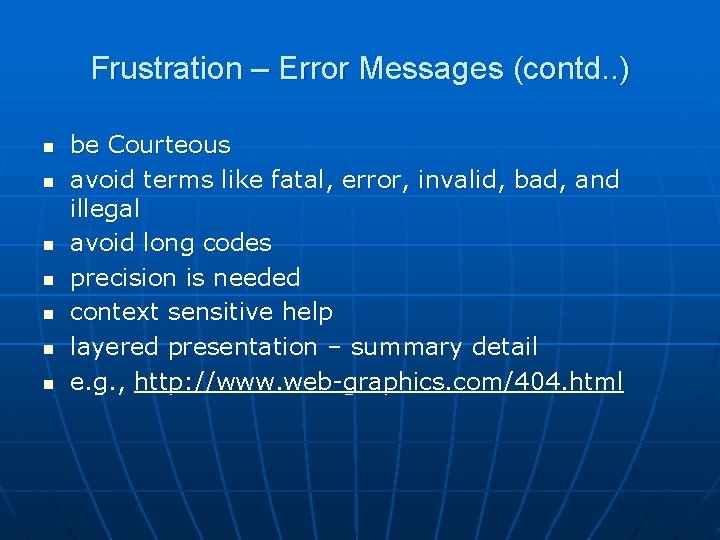 Frustration – Error Messages (contd..)

- be Courteous
- avoid terms like fatal, error, invalid, bad, and illegal
- avoid long codes
- precision is needed
- context sensitive help
- layered presentation – summary detail
- e.g., http://www.web-graphics.com/404.html